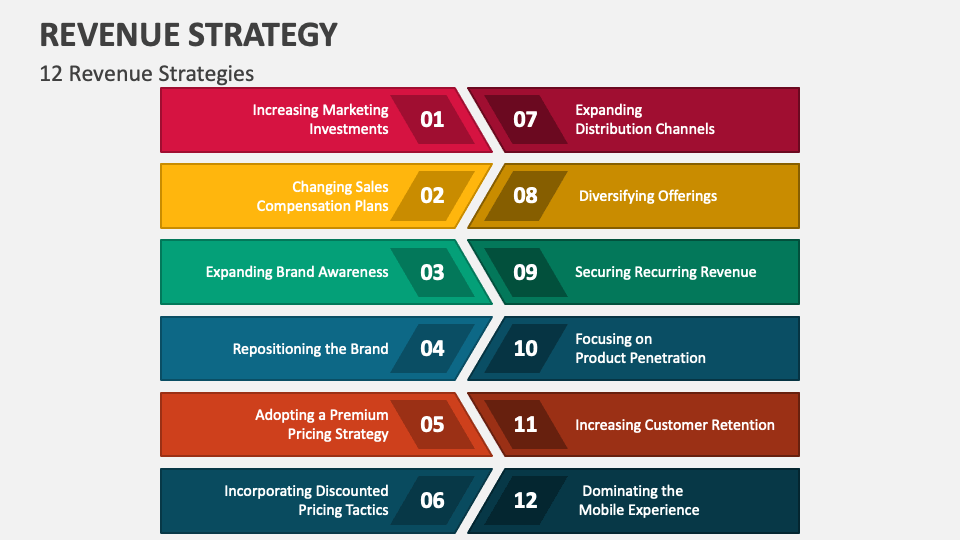 REVENUE STRATEGY

12 Revenue Strategies

Increasing Marketing Investments 01

Changing Sales Compensation Plans 02

Expanding Brand Awareness 03

Repositioning the Brand 04

Adopting a Premium Pricing Strategy 05

Incorporating Discounted Pricing Tactics 06

07 Expanding Distribution Channels

08 Diversifying Offerings

09 Securing Recurring Revenue

10 Focusing on Product Penetration

11 Increasing Customer Retention

12 Dominating the Mobile Experience